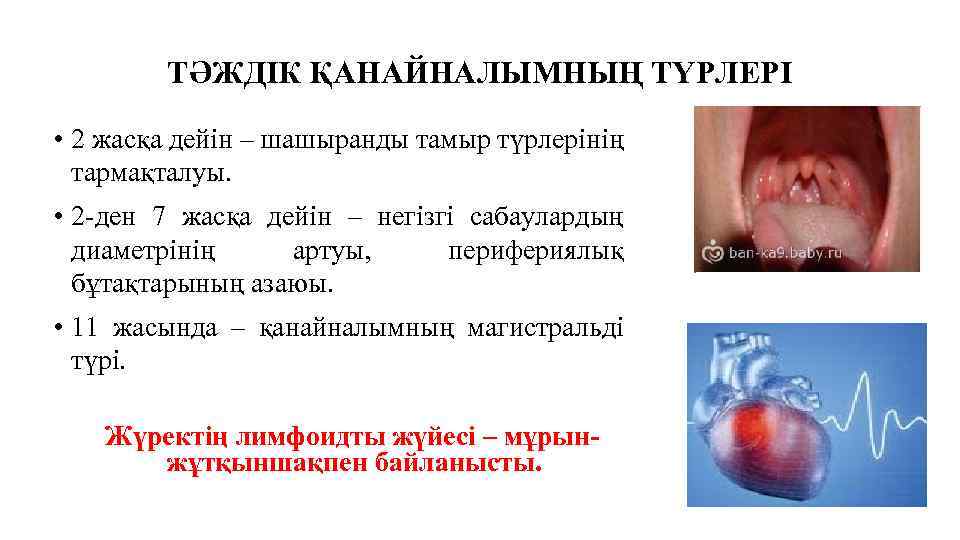 ТӘЖДІК ҚАНАЙНАЛЫМНЫҢ ТҮРЛЕРІ

• 2 жасқа дейін – шашыранды тамыр түрлерінің тармақталуы.

• 2-ден 7 жасқа дейін – негізгі сабаулардың диаметрінің артуы, перифериялық бұтақтарының азаюы.

• 11 жасында – қанайналымның магистральді түрі.

Жүректің лимфоидты жүйесі – мұрын-жұтқыншақпен байланысты.

ban-ka9.baby.ru